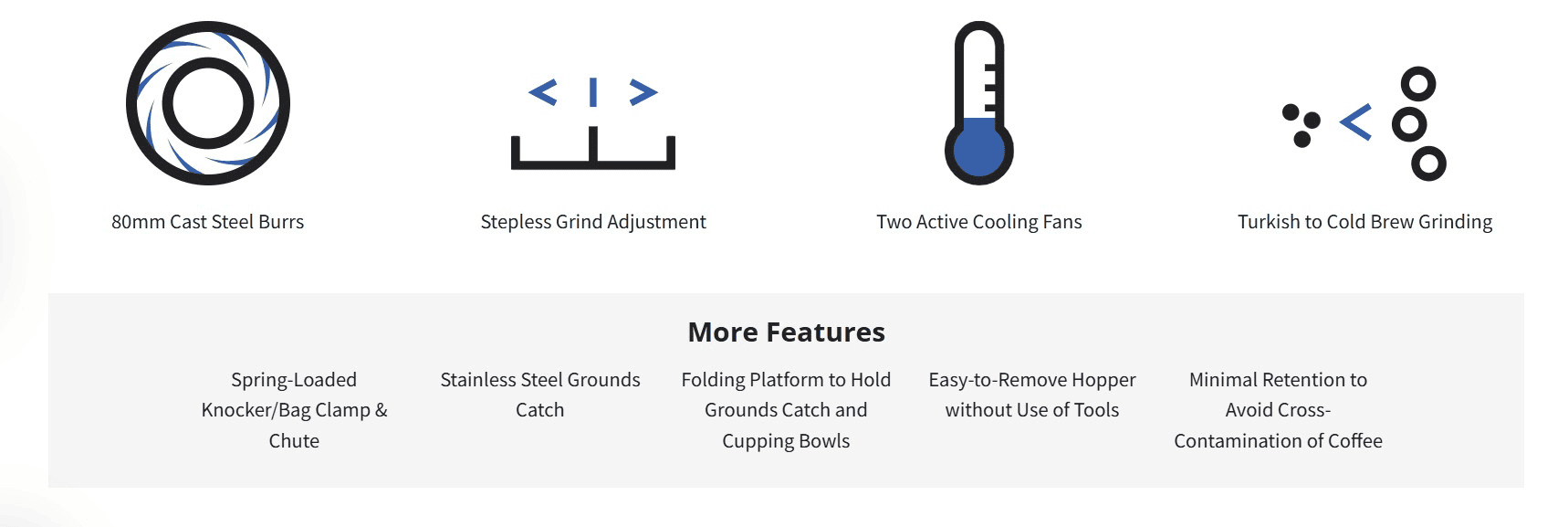 80mm Cast Steel Burrs

Stepless Grind Adjustment

Two Active Cooling Fans

Turkish to Cold Brew Grinding

More Features

Spring-Loaded Knocker/Bag Clamp & Chute

Stainless Steel Grounds Catch

Folding Platform to Hold Grounds Catch and Cupping Bowls

Easy-to-Remove Hopper without Use of Tools

Minimal Retention to Avoid Cross-Contamination of Coffee